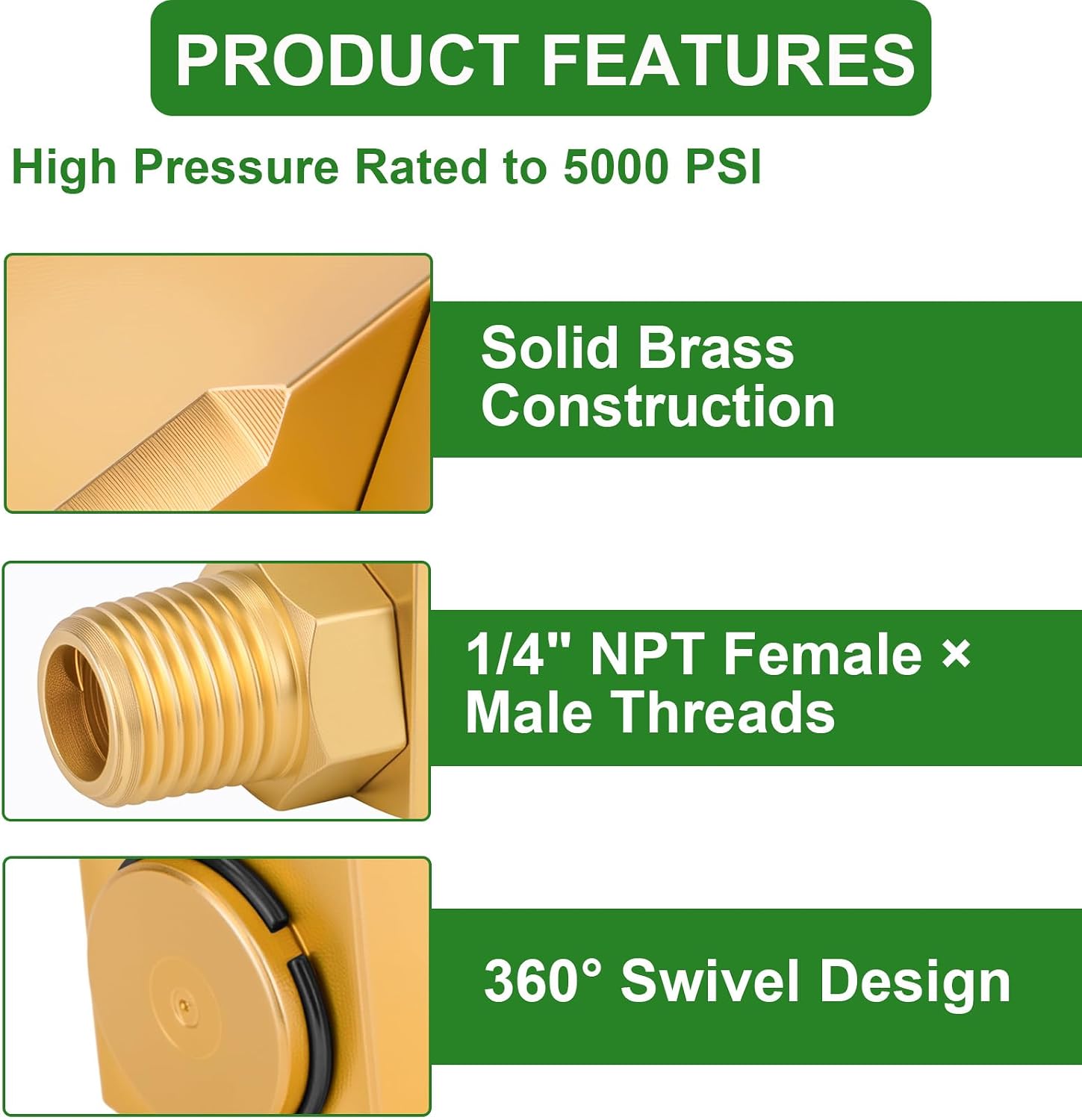 PRODUCT FEATURES

High Pressure Rated to 5000 PSI

Solid Brass Construction

1/4" NPT Female × Male Threads

360° Swivel Design